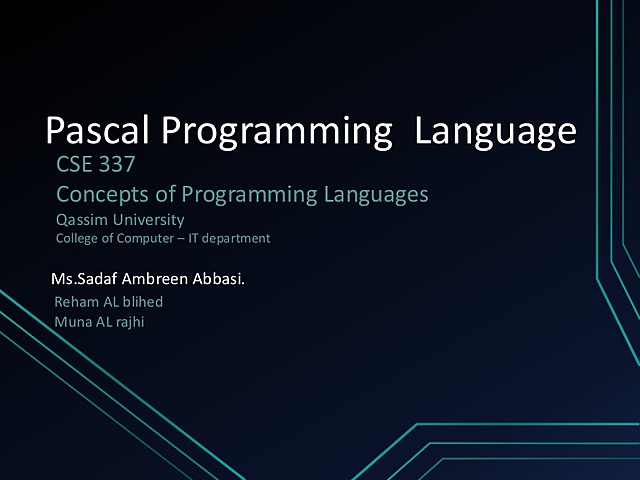 Pascal Programming Language

CSE 337
Concepts of Programming Languages
Qassim University
College of Computer – IT department

Ms.Sadaf Ambreen Abbasi.

Reham AL blihed
Muna AL rajhi